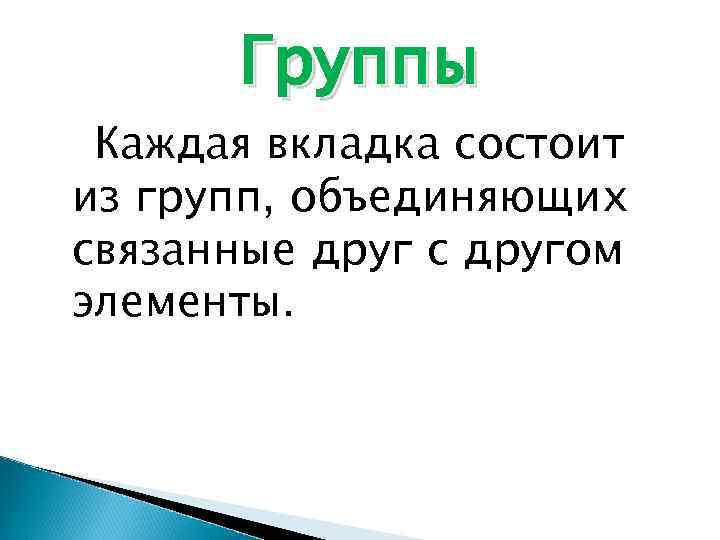 Группы

Каждая вкладка состоит из групп, объединяющих связанные друг с другом элементы.